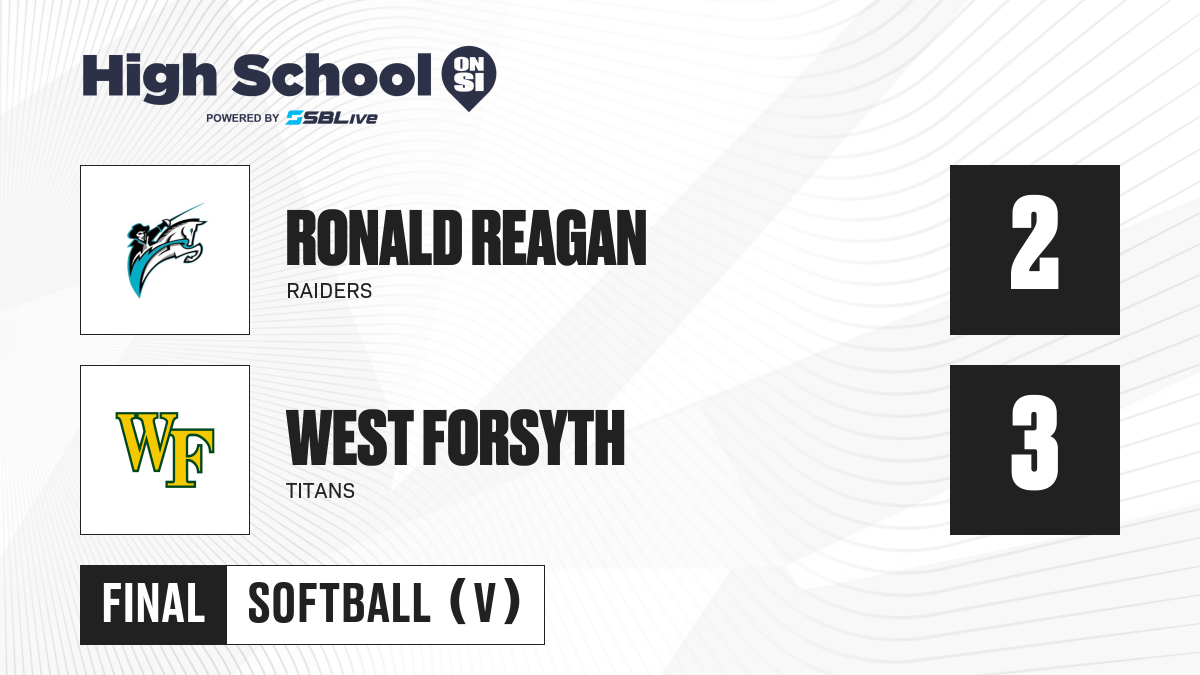 High School ON SI
POWERED BY SBLive

RONALD REAGAN
RAIDERS
2

WF
WEST FORSYTH
TITANS
3

FINAL SOFTBALL (V)